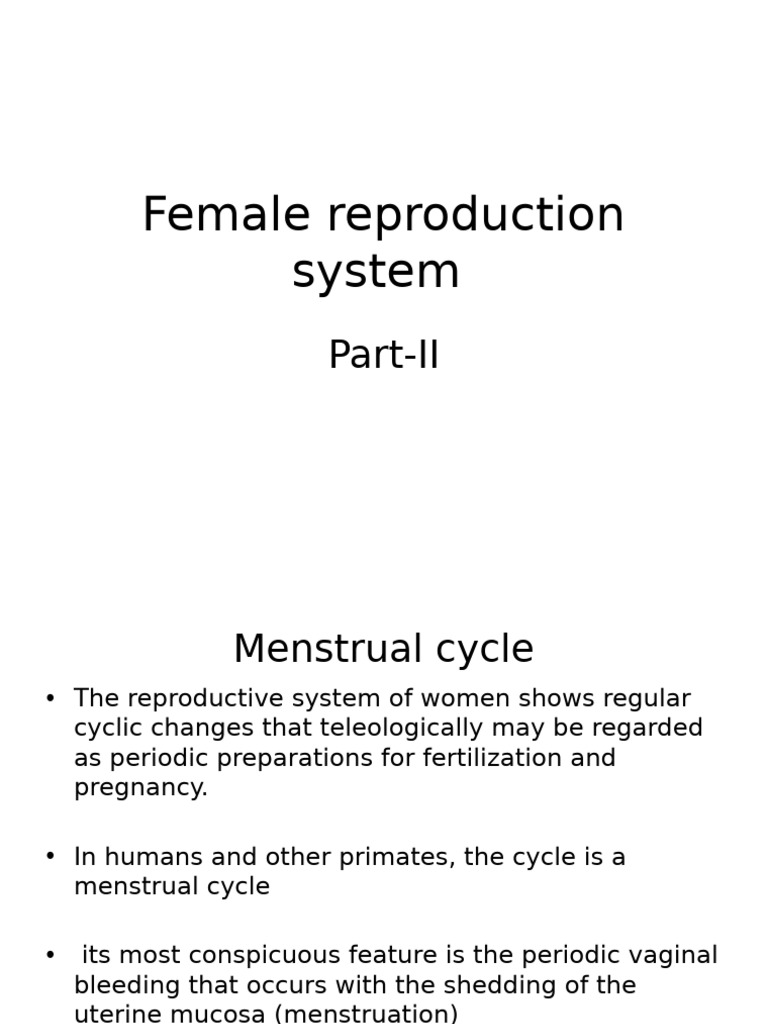 Female reproduction system

Part-II

Menstrual cycle

• The reproductive system of women shows regular cyclic changes that teleologically may be regarded as periodic preparations for fertilization and pregnancy.

• In humans and other primates, the cycle is a menstrual cycle

• its most conspicuous feature is the periodic vaginal bleeding that occurs with the shedding of the uterine mucosa (menstruation)